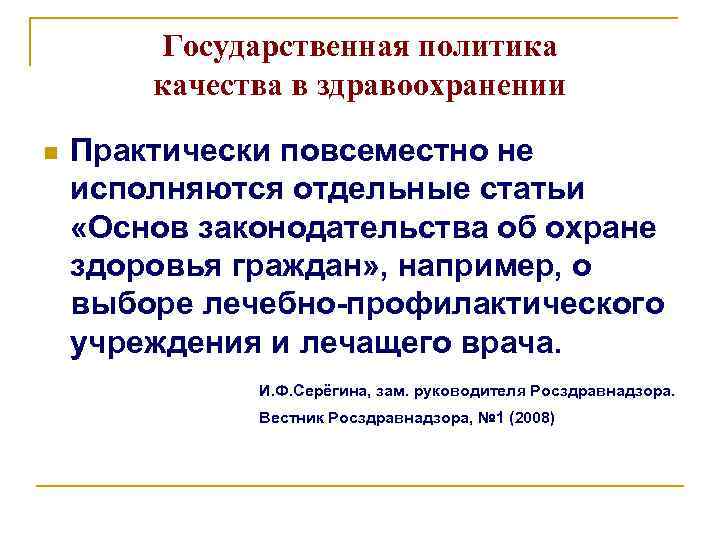 Государственная политика качества в здравоохранении

Практически повсеместно не исполняются отдельные статьи «Основ законодательства об охране здоровья граждан», например, о выборе лечебно-профилактического учреждения и лечащего врача.

И.Ф.Серёгина, зам. руководителя Росздравнадзора.

Вестник Росздравнадзора, №1 (2008)